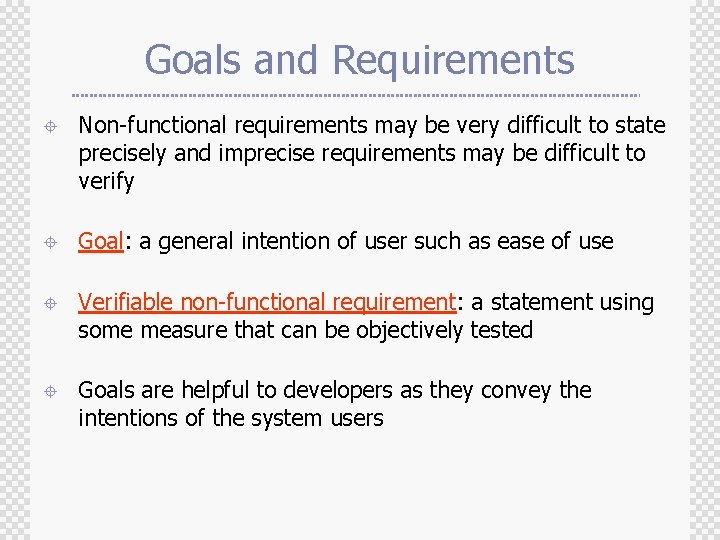 Goals and Requirements

Non-functional requirements may be very difficult to state precisely and imprecise requirements may be difficult to verify

Goal: a general intention of user such as ease of use

Verifiable non-functional requirement: a statement using some measure that can be objectively tested

Goals are helpful to developers as they convey the intentions of the system users